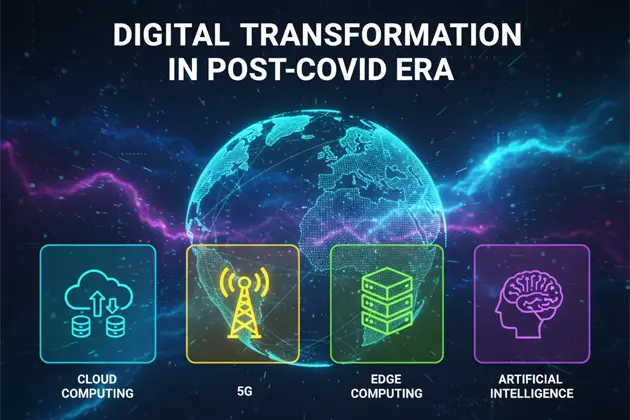 DIGITAL TRANSFORMATION IN POST-COVID ERA

CLOUD COMPUTING

5G

EDGE COMPUTING

ARTIFICIAL INTELLIGENCE